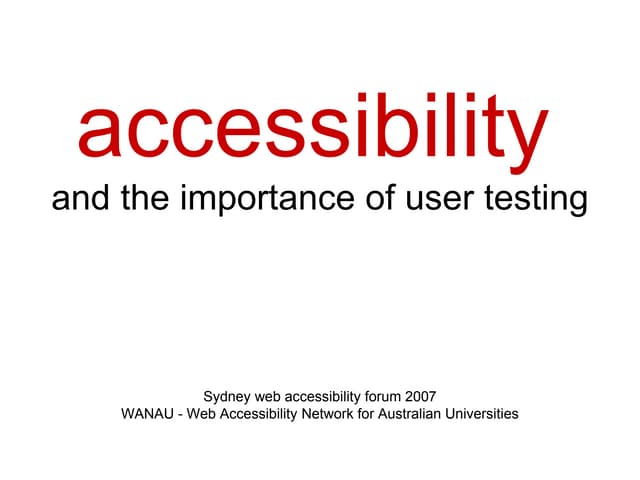 accessibility

and the importance of user testing

Sydney web accessibility forum 2007
WANAU - Web Accessibility Network for Australian Universities